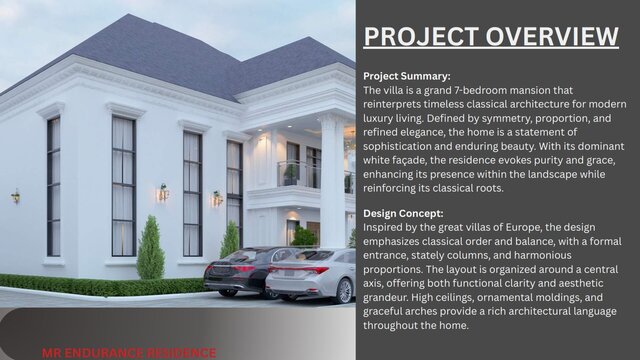 PROJECT OVERVIEW

Project Summary:
The villa is a grand 7-bedroom mansion that reinterprets timeless classical architecture for modern luxury living. Defined by symmetry, proportion, and refined elegance, the home is a statement of sophistication and enduring beauty. With its dominant white façade, the residence evokes purity and grace, enhancing its presence within the landscape while reinforcing its classical roots.

Design Concept:
Inspired by the great villas of Europe, the design emphasizes classical order and balance, with a formal entrance, stately columns, and harmonious proportions. The layout is organized around a central axis, offering both functional clarity and aesthetic grandeur. High ceilings, ornamental moldings, and graceful arches provide a rich architectural language throughout the home.

MR ENDURANCE RESIDENCE